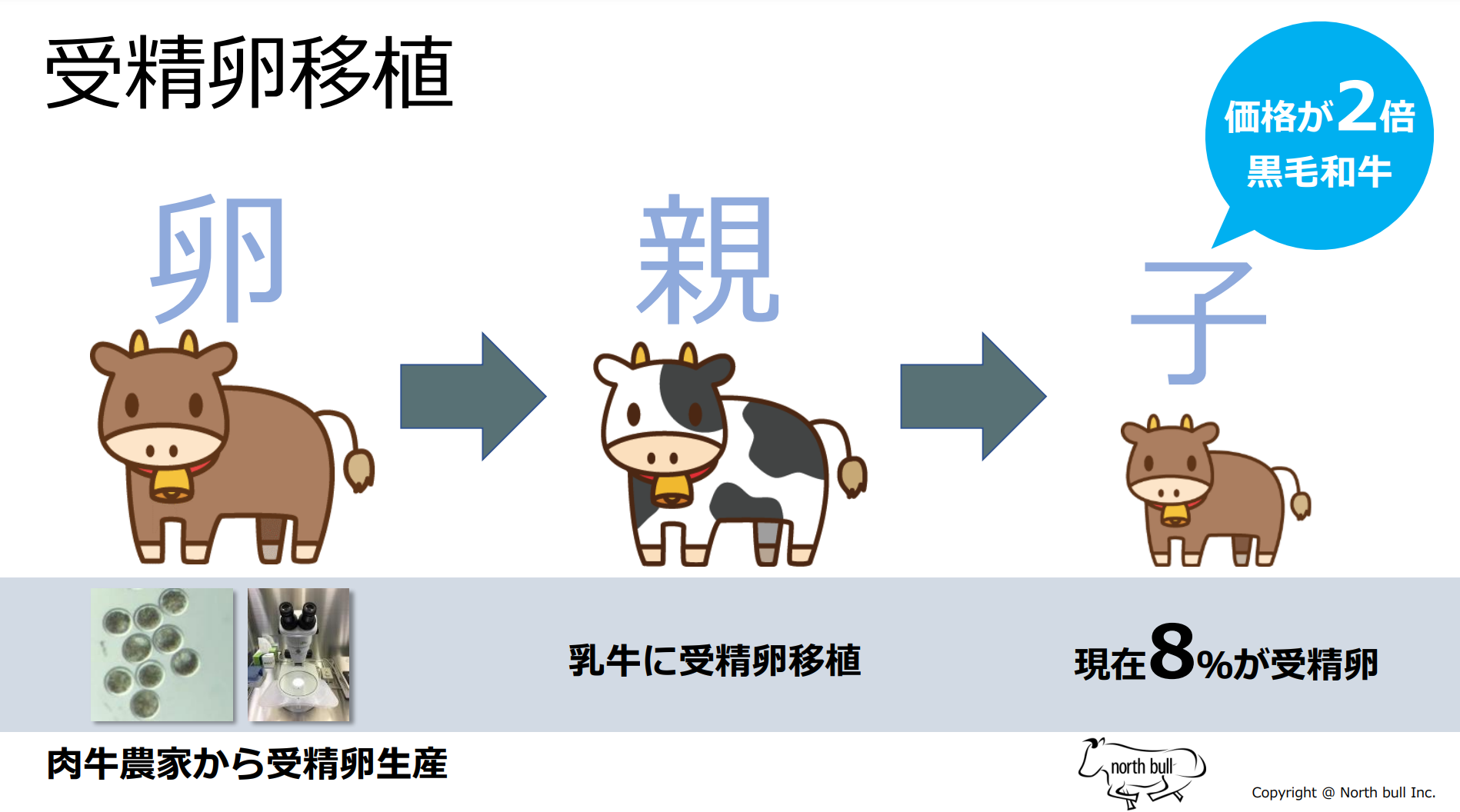 受精卵移植

価格が2倍
黒毛和牛

卵

親

子

乳牛に受精卵移植

現在8%が受精卵

肉牛農家から受精卵生産

north bull

Copyright @ North bull Inc.